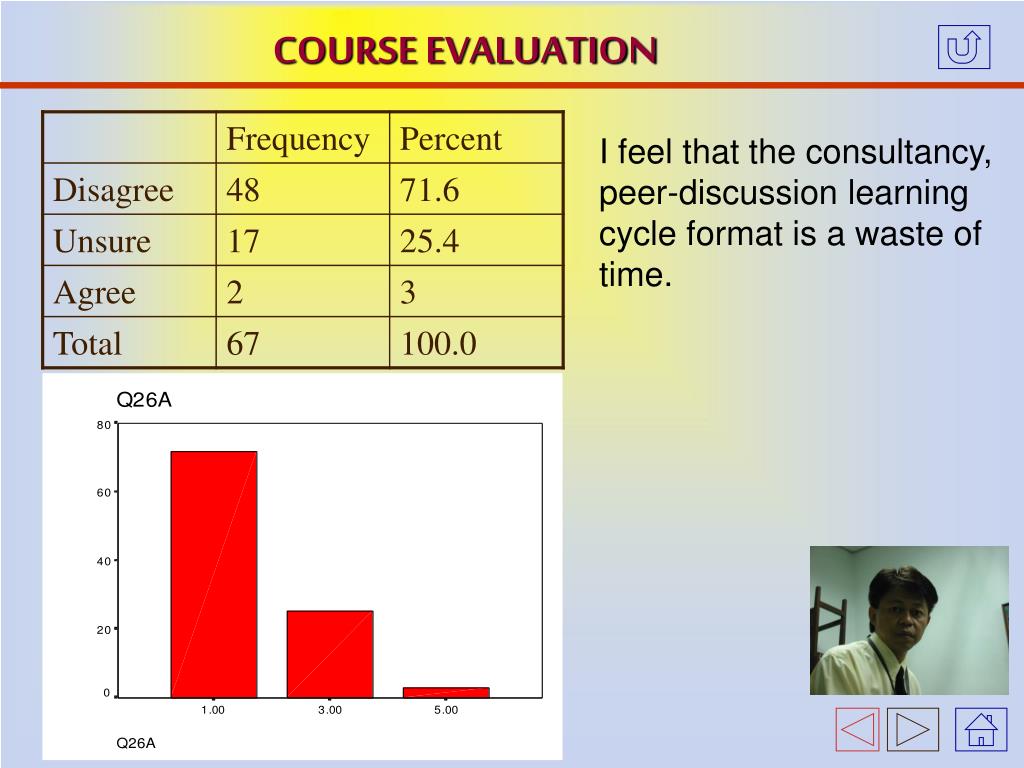 COURSE EVALUATION

| | Frequency | Percent |
|---|---|---|
| Disagree | 48 | 71.6 |
| Unsure | 17 | 25.4 |
| Agree | 2 | 3 |
| Total | 67 | 100.0 |

I feel that the consultancy, peer-discussion learning cycle format is a waste of time.

Q26A

80
60
40
20
0

1.00
3.00
5.00

Q26A